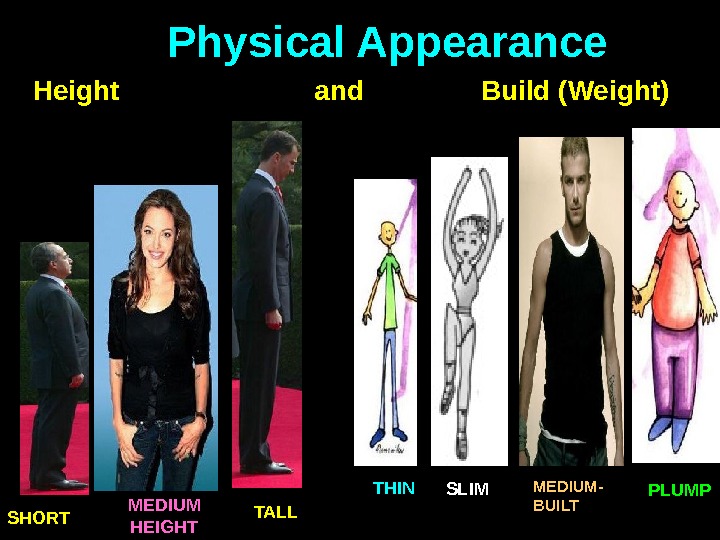 Physical Appearance

Height and Build (Weight)

SHORT

MEDIUM HEIGHT

TALL

THIN

SLIM

MEDIUM-BUILT

PLUMP